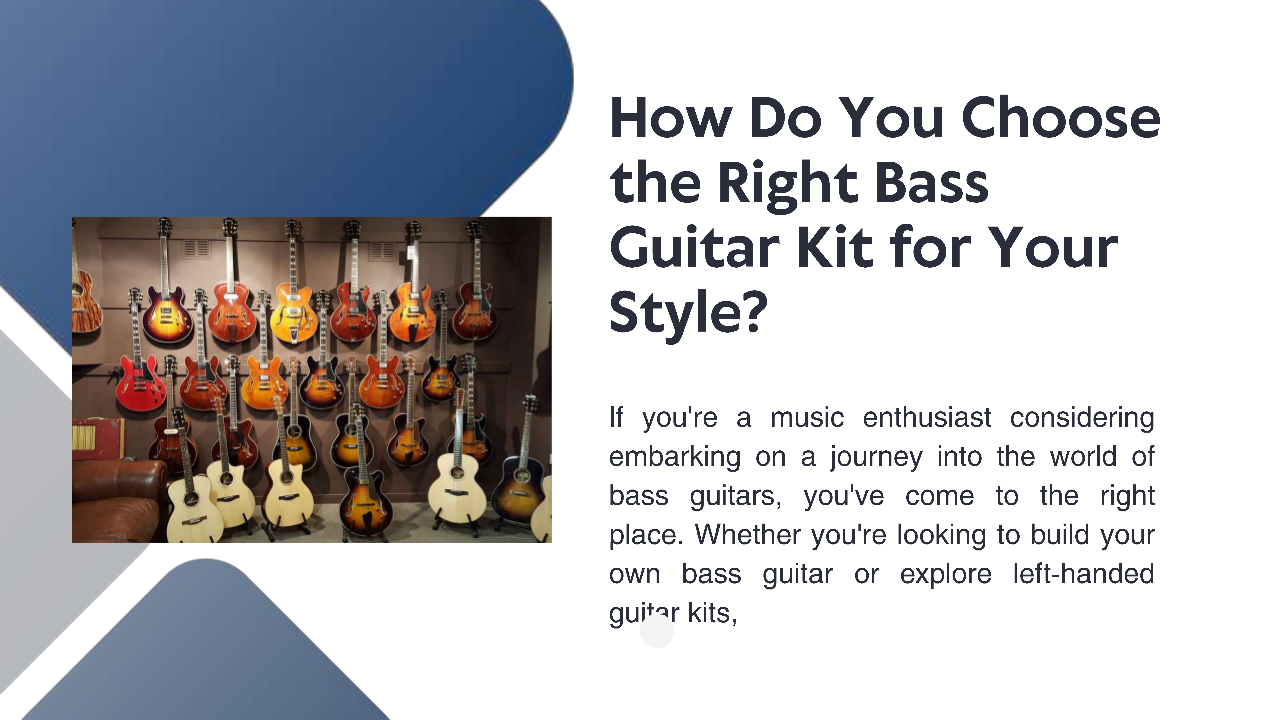 How Do You Choose the Right Bass Guitar Kit for Your Style?

If you're a music enthusiast considering embarking on a journey into the world of bass guitars, you've come to the right place. Whether you're looking to build your own bass guitar or explore left-handed guitar kits,